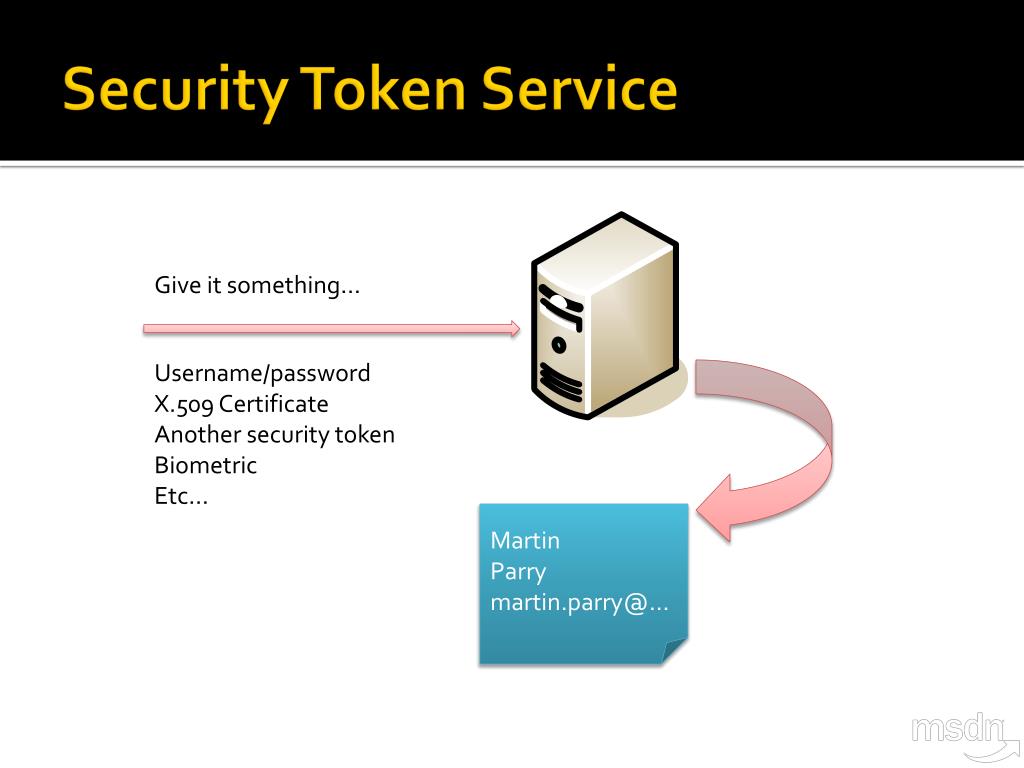 Security Token Service

Give it something…

Username/password
X.509 Certificate
Another security token
Biometric
Etc…

Martin
Parry
martin.parry@…

msdn